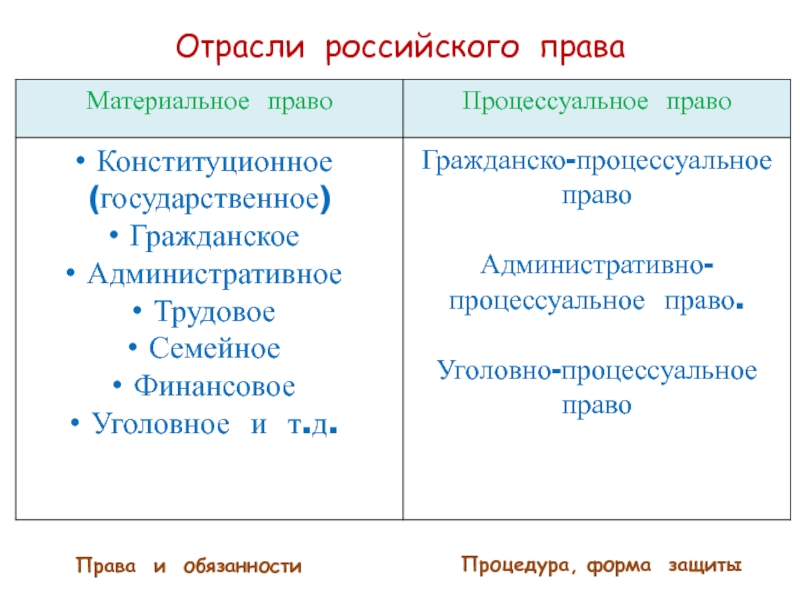 Отрасли российского права

| Материальное право | Процессуальное право |
|---|---|
| • Конституционное (государственное) • Гражданское • Административное • Трудовое • Семейное • Финансовое • Уголовное и т.д. | Гражданско-процессуальное право  Административно-процессуальное право.  Уголовно-процессуальное право |

Права и обязанности

Процедура, форма защиты